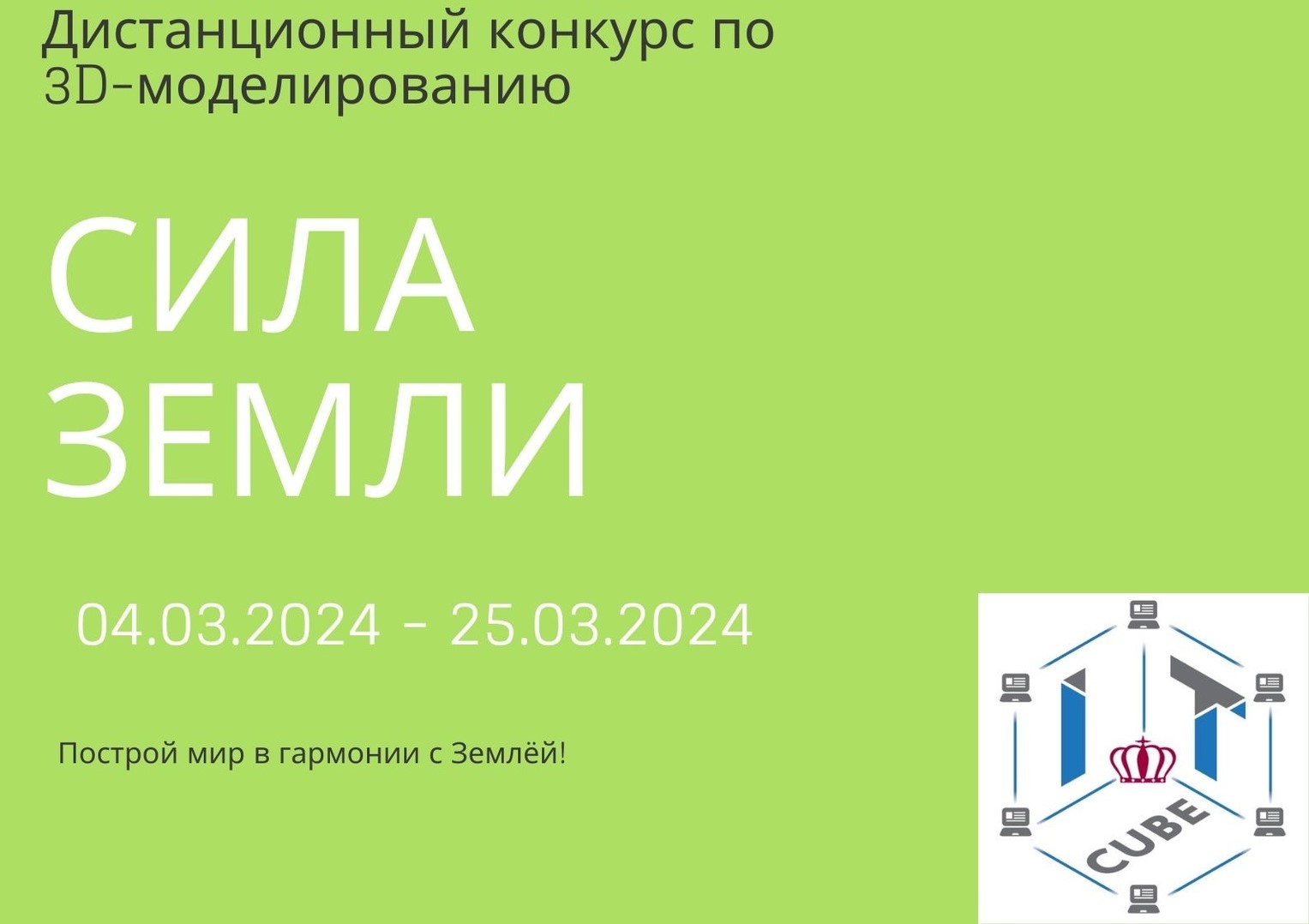 Дистанционный конкурс по 3D-моделированию

СИЛА ЗЕМЛИ

04.03.2024 - 25.03.2024

Построй мир в гармонии с Землёй!

IT CUBE